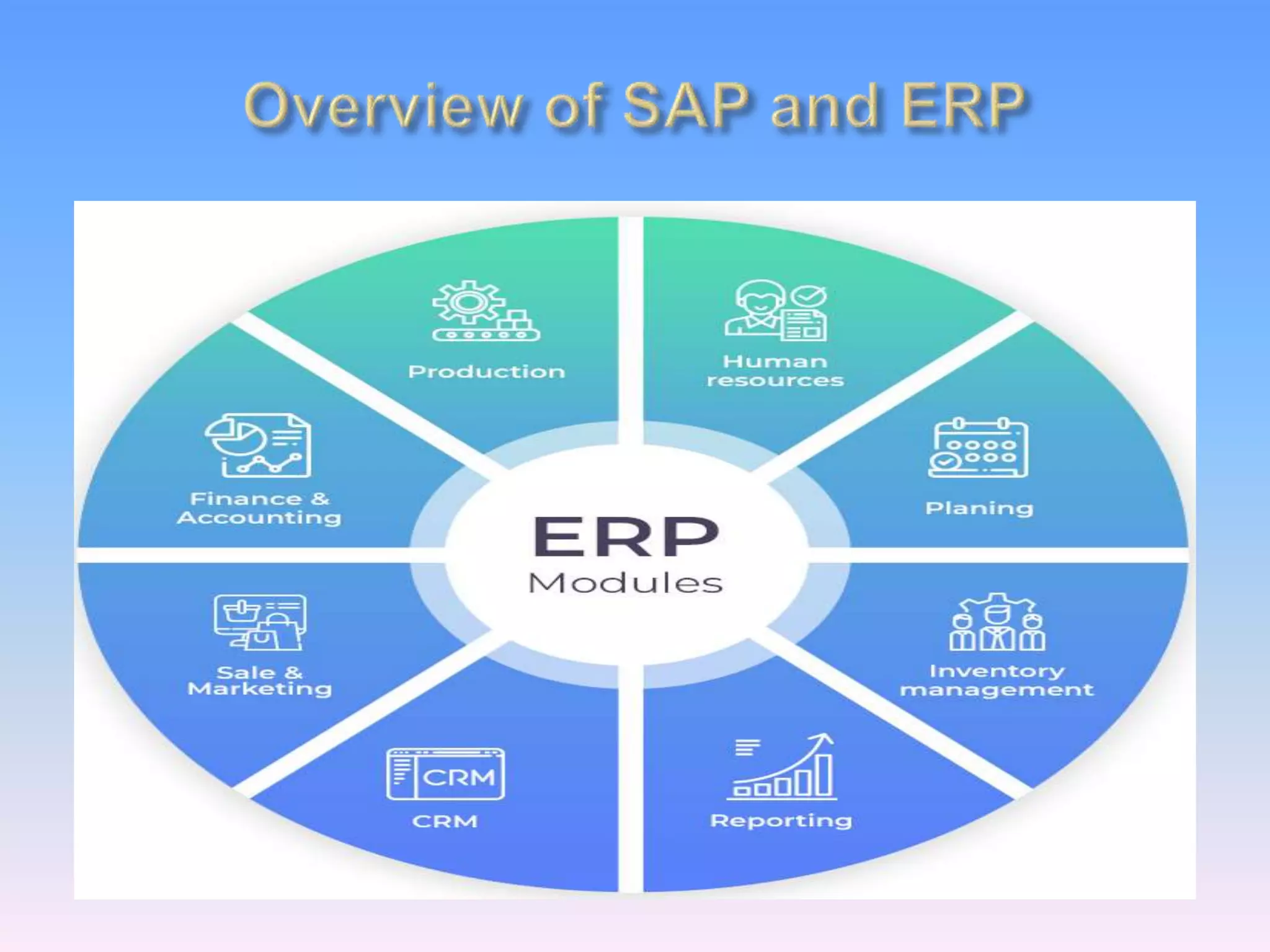 Overview of SAP and ERP

Production

Human resources

Finance & Accounting

Planing

ERP
Modules

Sale & Marketing

Inventory management

CRM

CRM

Reporting